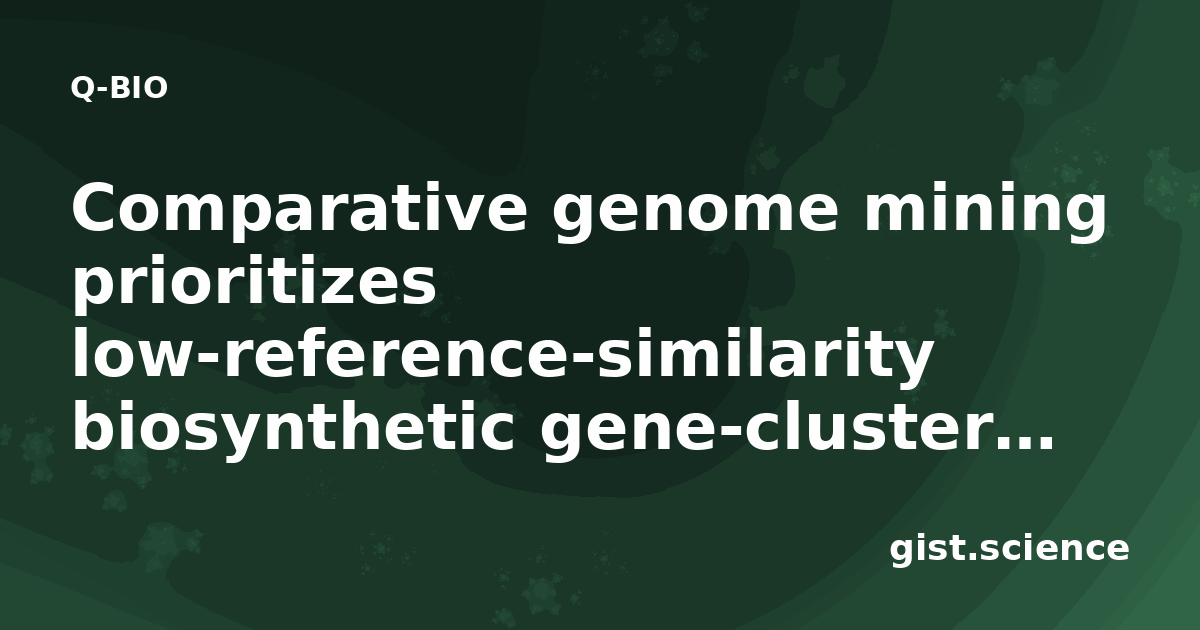 Q-BIO

Comparative genome mining prioritizes low-reference-similarity biosynthetic gene-cluster...

gist.science